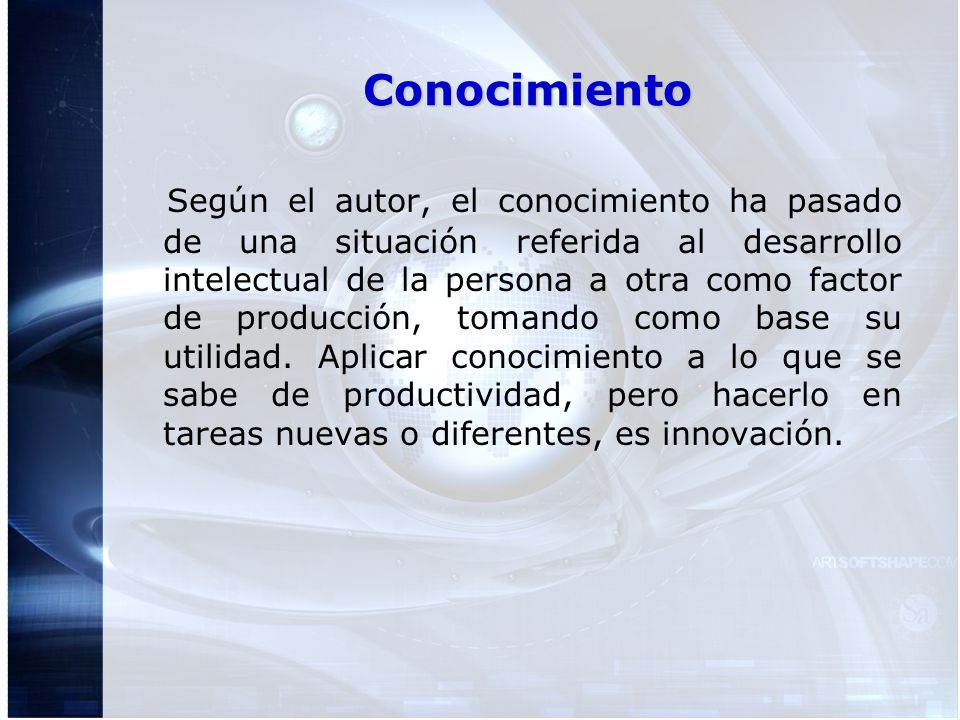 Conocimiento

Según el autor, el conocimiento ha pasado de una situación referida al desarrollo intelectual de la persona a otra como factor de producción, tomando como base su utilidad. Aplicar conocimiento a lo que se sabe de productividad, pero hacerlo en tareas nuevas o diferentes, es innovación.

ARTSOFTSHAPE.COM